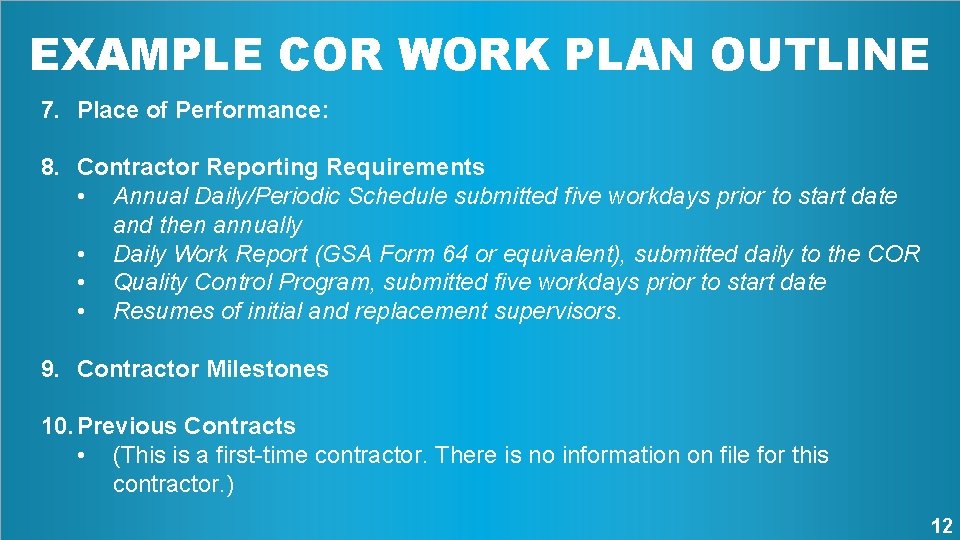 EXAMPLE COR WORK PLAN OUTLINE

7. Place of Performance:

8. Contractor Reporting Requirements
• Annual Daily/Periodic Schedule submitted five workdays prior to start date and then annually
• Daily Work Report (GSA Form 64 or equivalent), submitted daily to the COR
• Quality Control Program, submitted five workdays prior to start date
• Resumes of initial and replacement supervisors.

9. Contractor Milestones

10. Previous Contracts
• (This is a first-time contractor. There is no information on file for this contractor.)

12